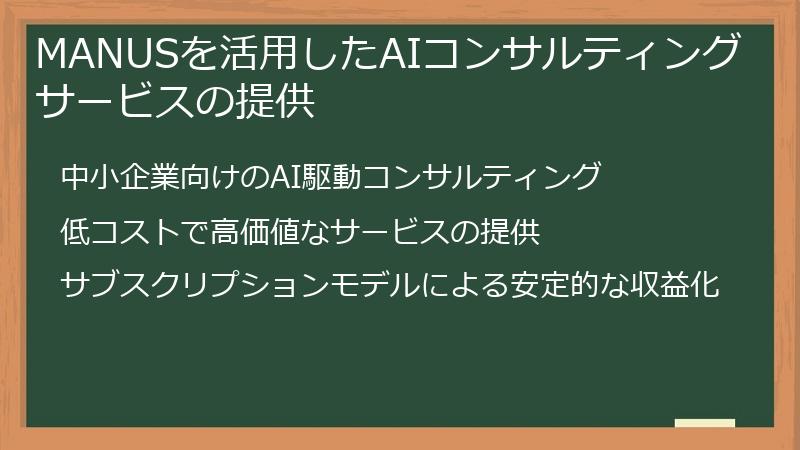 MANUSを活用したAIコンサルティングサービスの提供

中小企業向けのAI駆動コンサルティング

低コストで高価値なサービスの提供

サブスクリプションモデルによる安定的な収益化